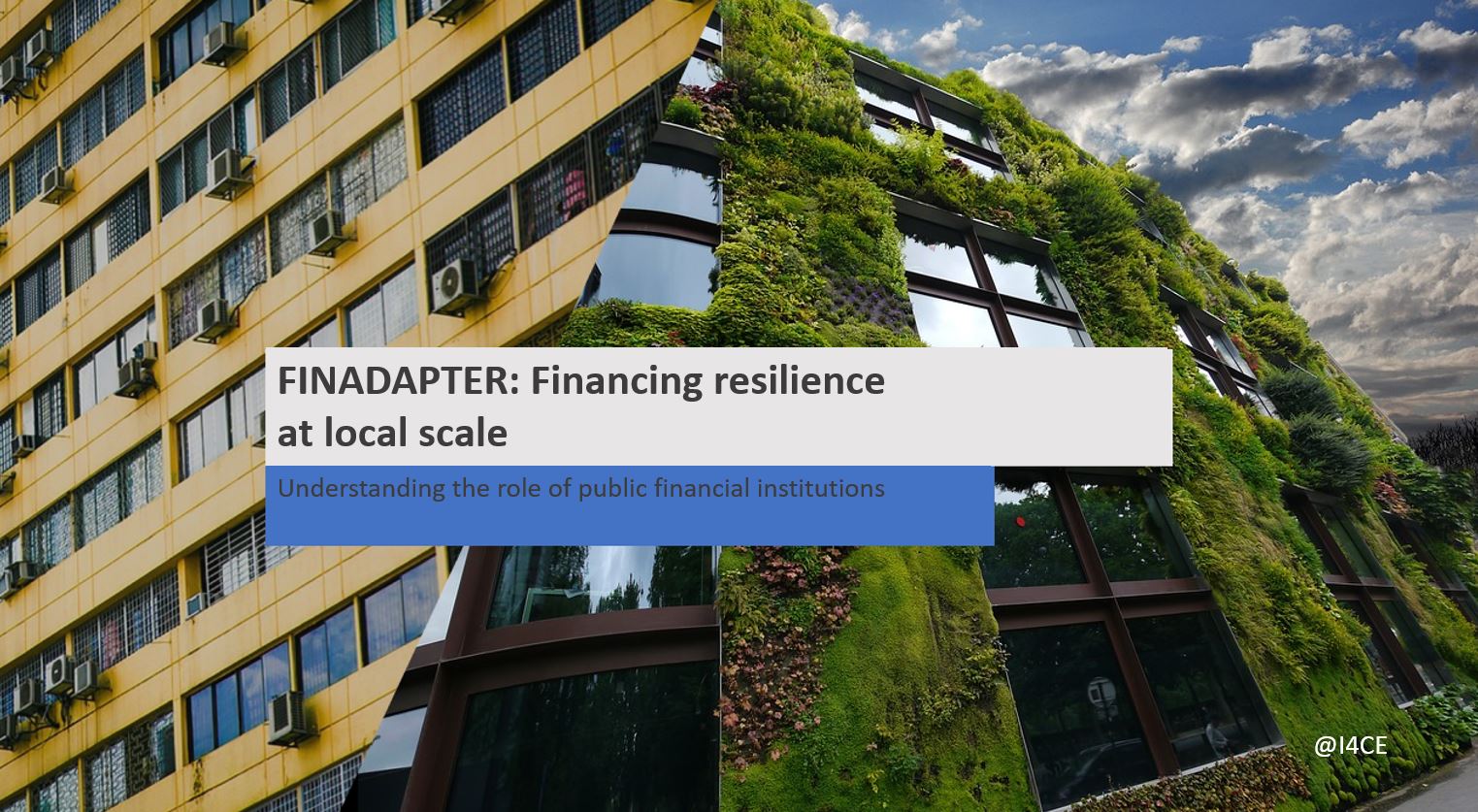 FINADAPTER: Financing resilience at local scale

Understanding the role of public financial institutions

@I4CE